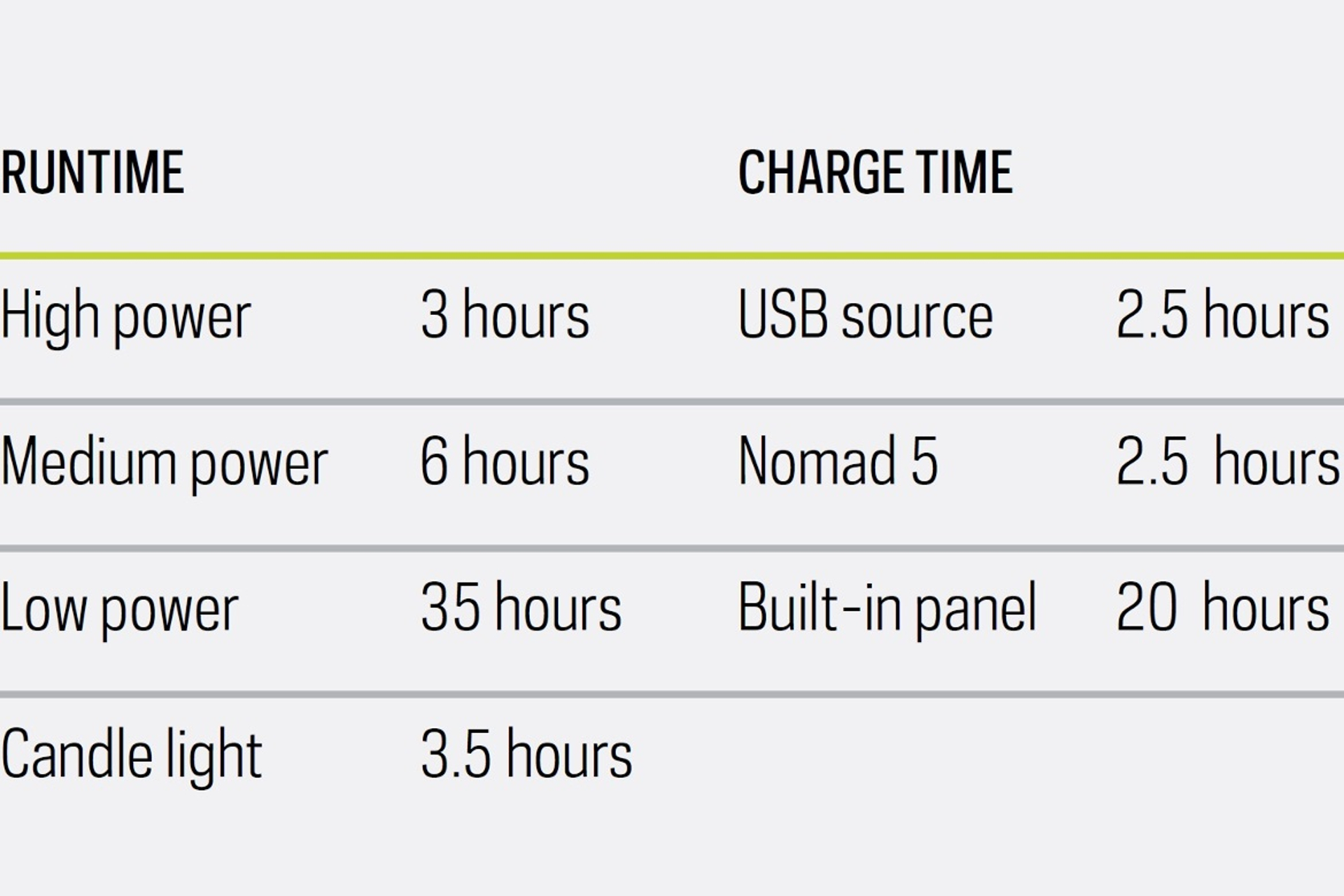 | RUNTIME | | CHARGE TIME | |
|---|---|---|---|
| High power | 3 hours | USB source | 2.5 hours |
| Medium power | 6 hours | Nomad 5 | 2.5 hours |
| Low power | 35 hours | Built-in panel | 20 hours |
| Candle light | 3.5 hours | | |